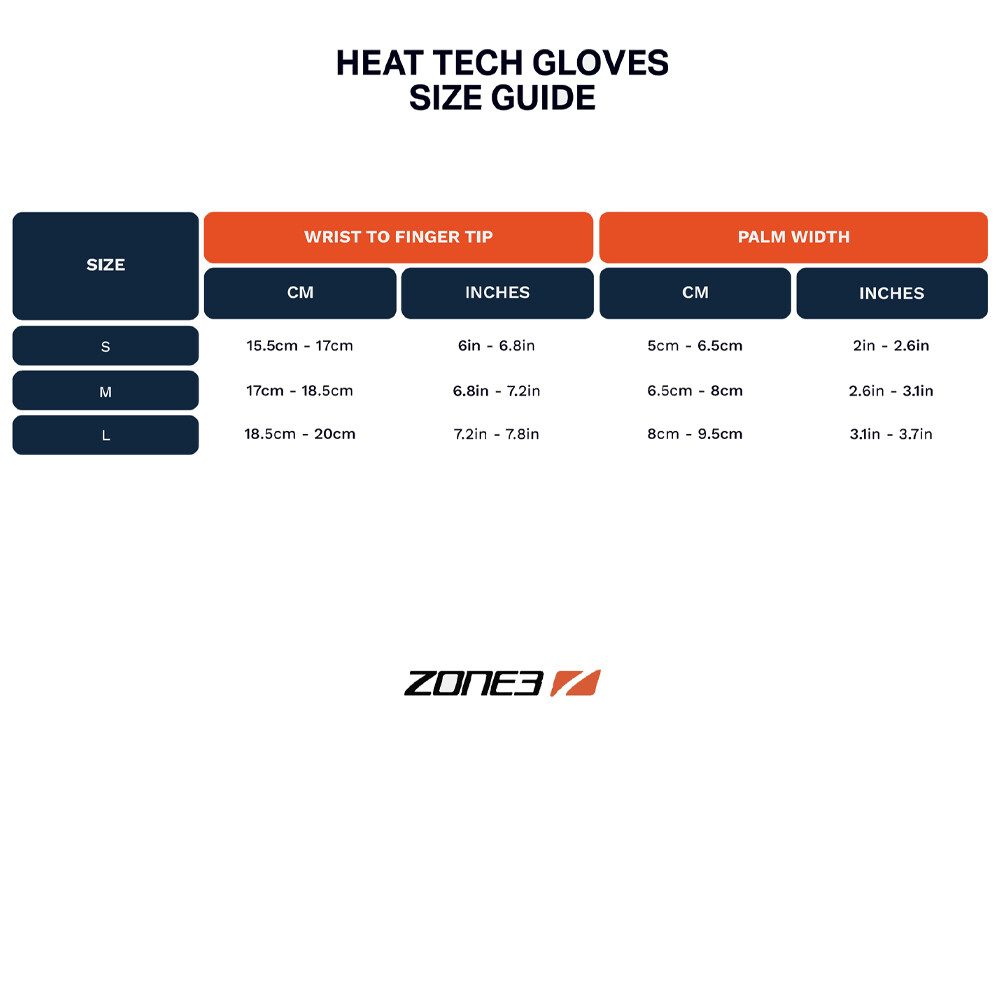 HEAT TECH GLOVES
SIZE GUIDE

| SIZE | WRIST TO FINGER TIP CM | WRIST TO FINGER TIP INCHES | PALM WIDTH CM | PALM WIDTH INCHES |
|---|---|---|---|---|
| S | 15.5cm - 17cm | 6in - 6.8in | 5cm - 6.5cm | 2in - 2.6in |
| M | 17cm - 18.5cm | 6.8in - 7.2in | 6.5cm - 8cm | 2.6in - 3.1in |
| L | 18.5cm - 20cm | 7.2in - 7.8in | 8cm - 9.5cm | 3.1in - 3.7in |

ZONE3